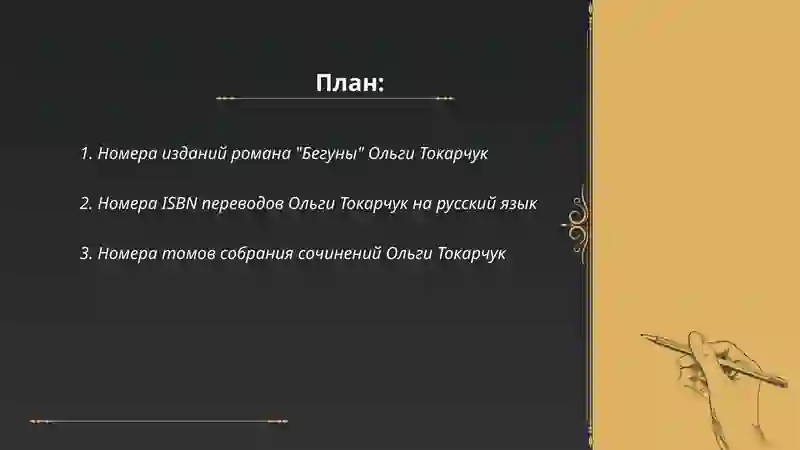 План:

1. Номера изданий романа "Бегуны" Ольги Токарчук

2. Номера ISBN переводов Ольги Токарчук на русский язык

3. Номера томов собрания сочинений Ольги Токарчук